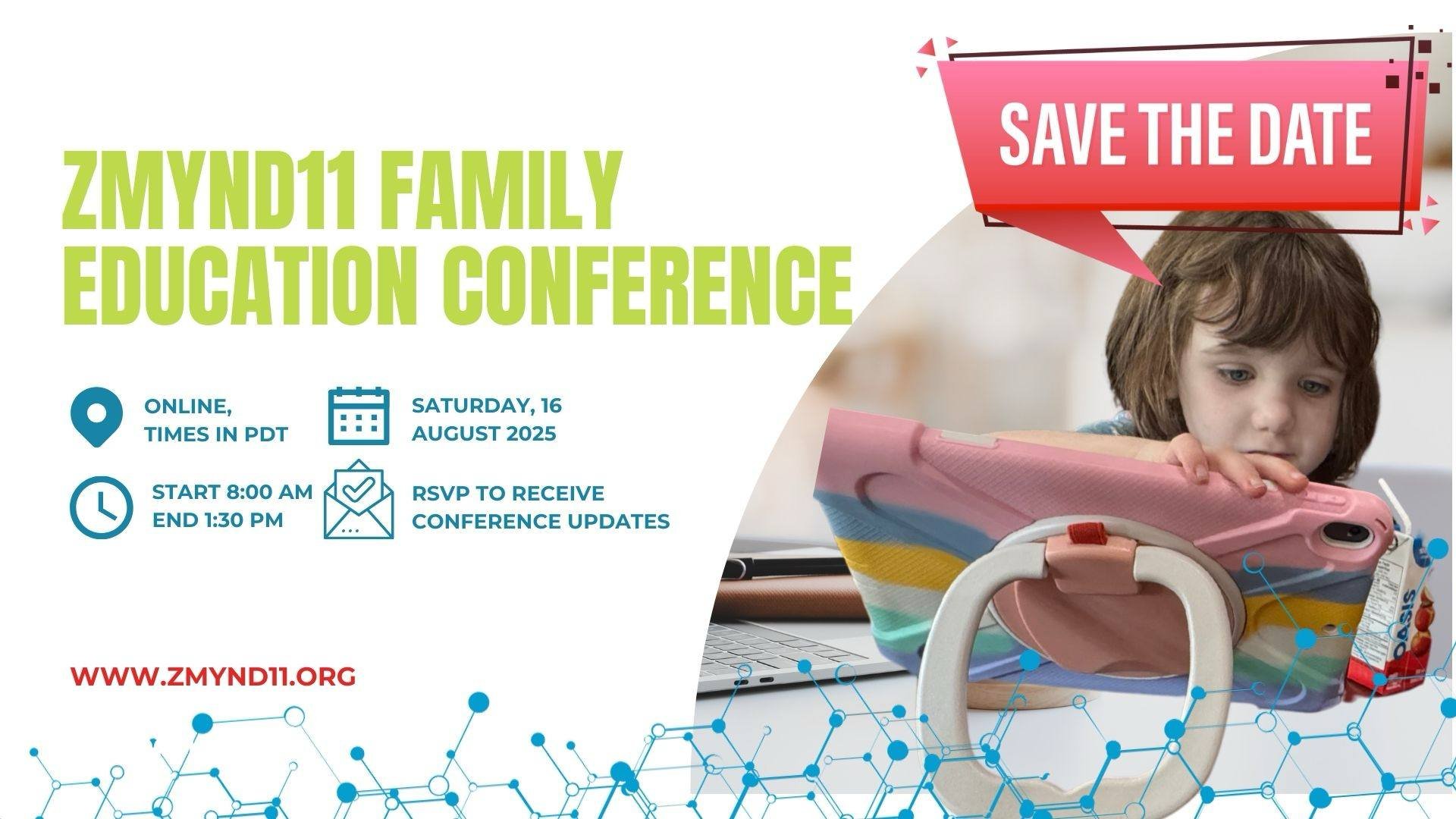 SAVE THE DATE

ZMYND11 FAMILY EDUCATION CONFERENCE

ONLINE, TIMES IN PDT

SATURDAY, 16 AUGUST 2025

START 8:00 AM END 1:30 PM

RSVP TO RECEIVE CONFERENCE UPDATES

WWW.ZMYND11.ORG

OASIS